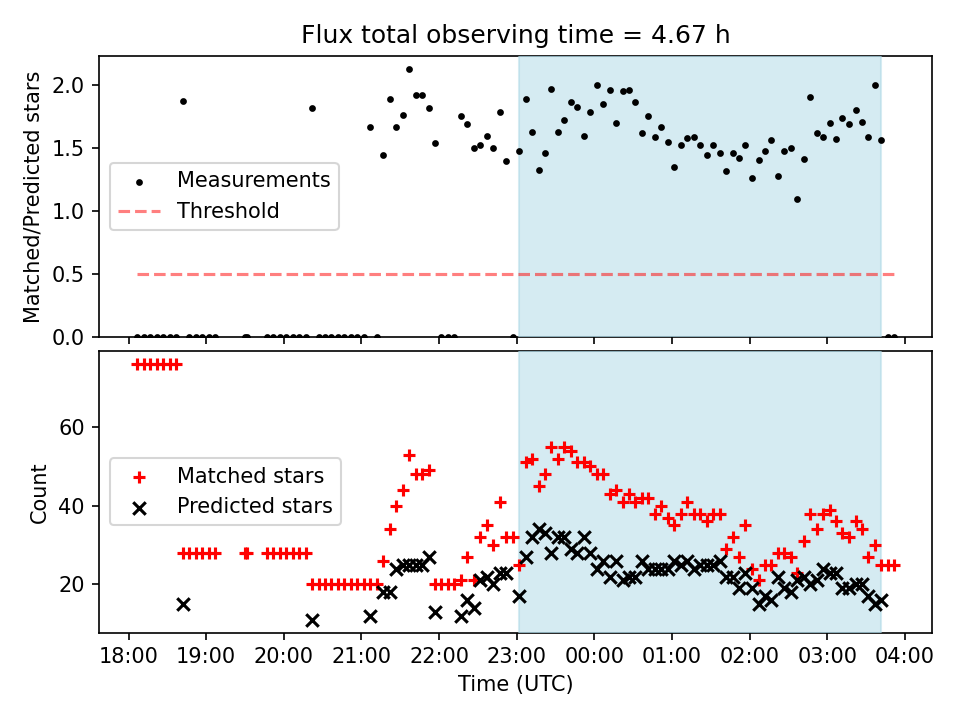 Flux total observing time = 4.67 h

Matched/Predicted stars

2.0
1.5
1.0
0.5
0.0

Measurements
Threshold

Count

60
40
20

Matched stars
Predicted stars

18:00 19:00 20:00 21:00 22:00 23:00 00:00 01:00 02:00 03:00 04:00

Time (UTC)